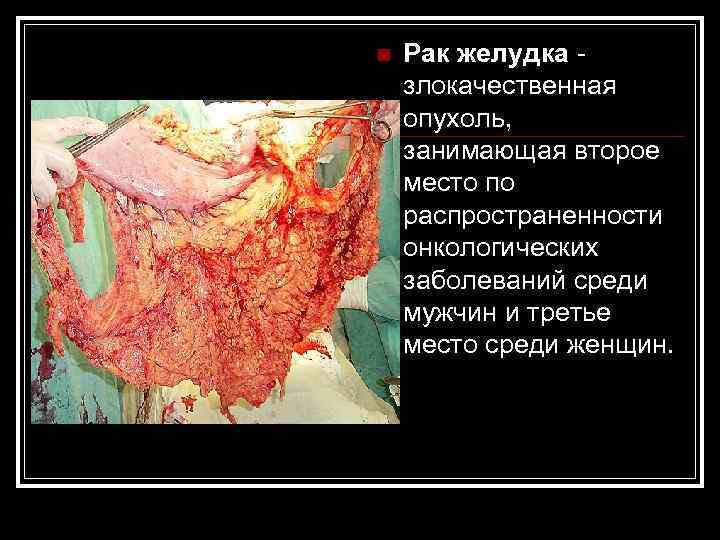 Рак желудка - злокачественная опухоль, занимающая второе место по распространенности онкологических заболеваний среди мужчин и третье место среди женщин.